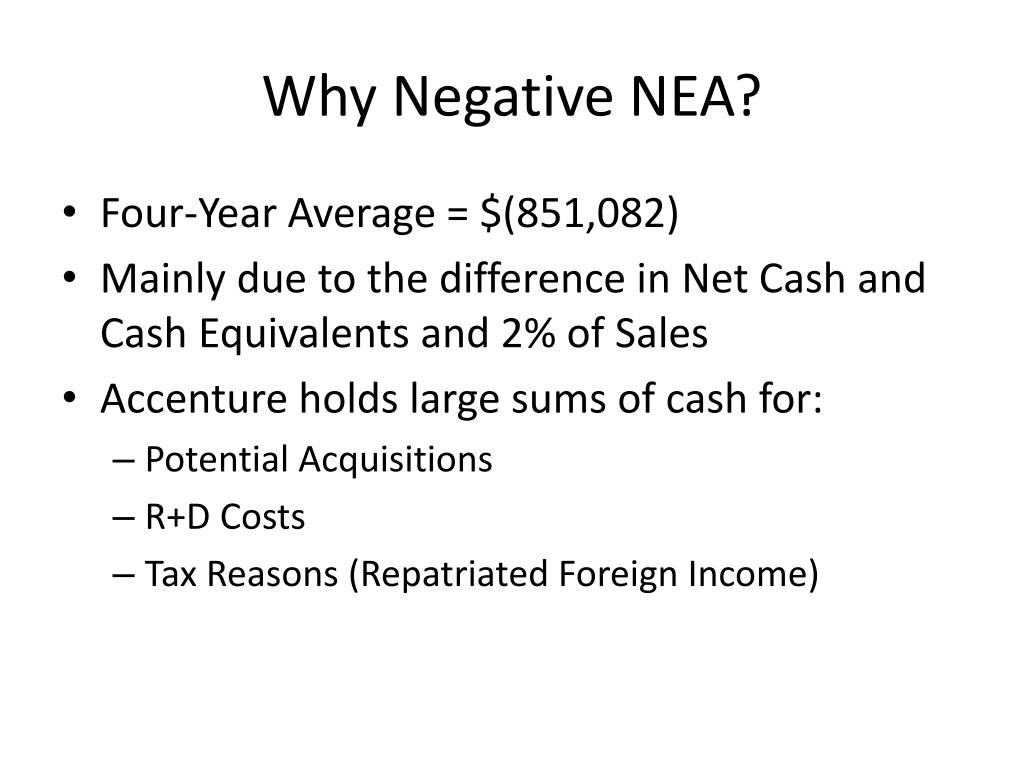 Why Negative NEA?

• Four-Year Average = \$(851,082)
• Mainly due to the difference in Net Cash and Cash Equivalents and 2% of Sales
• Accenture holds large sums of cash for:
– Potential Acquisitions
– R+D Costs
– Tax Reasons (Repatriated Foreign Income)